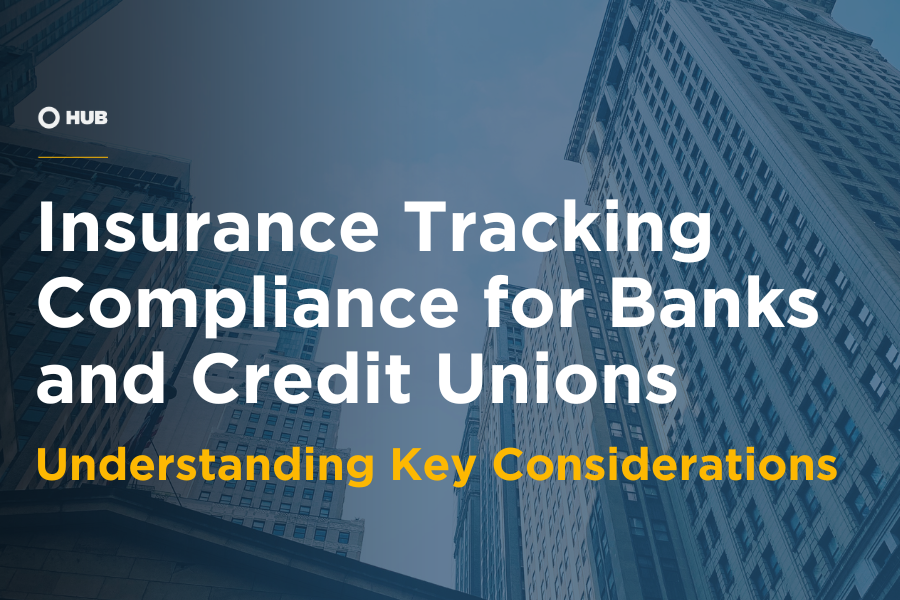 HUB

Insurance Tracking Compliance for Banks and Credit Unions

Understanding Key Considerations